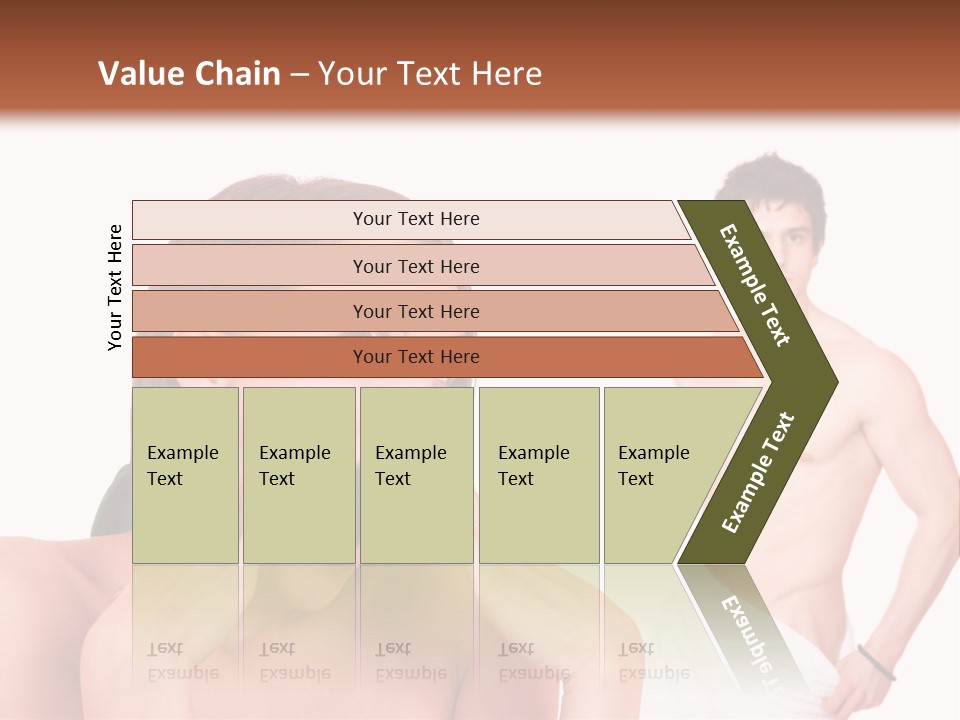 Value Chain – Your Text Here

Your Text Here

Your Text Here

Your Text Here

Your Text Here

Your Text Here

Example Text

Example Text

Example Text

Example Text

Example Text

Example Text

Example Text